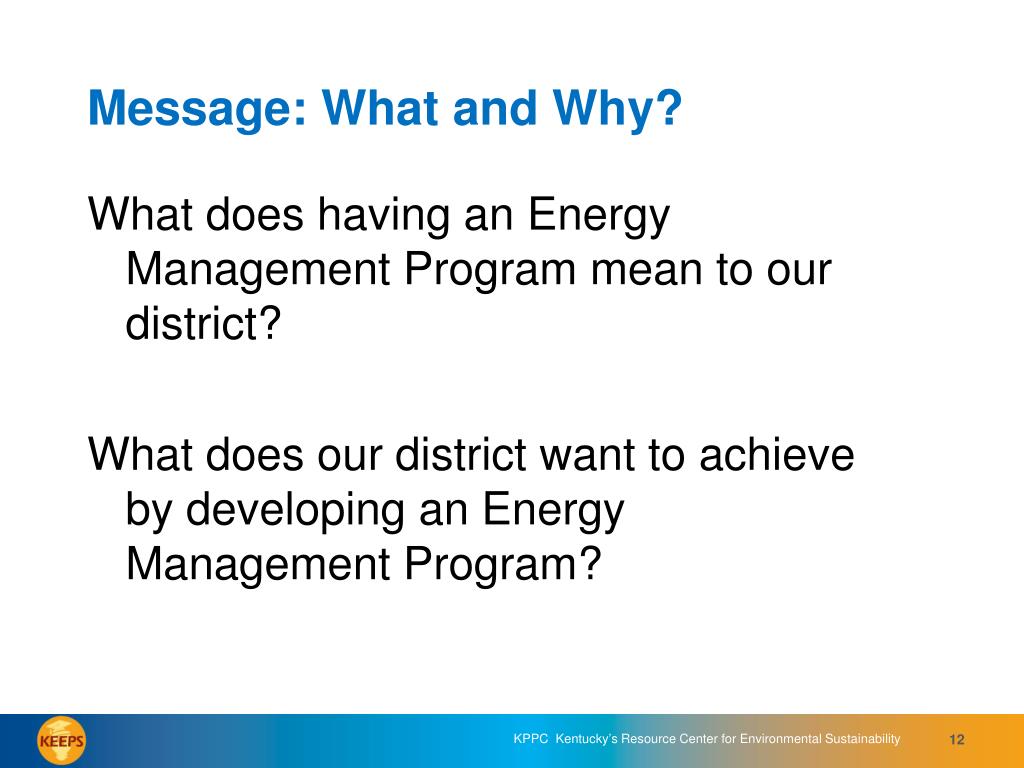 Message: What and Why?

What does having an Energy Management Program mean to our district?

What does our district want to achieve by developing an Energy Management Program?

KEEPS

KPPC Kentucky's Resource Center for Environmental Sustainability

12